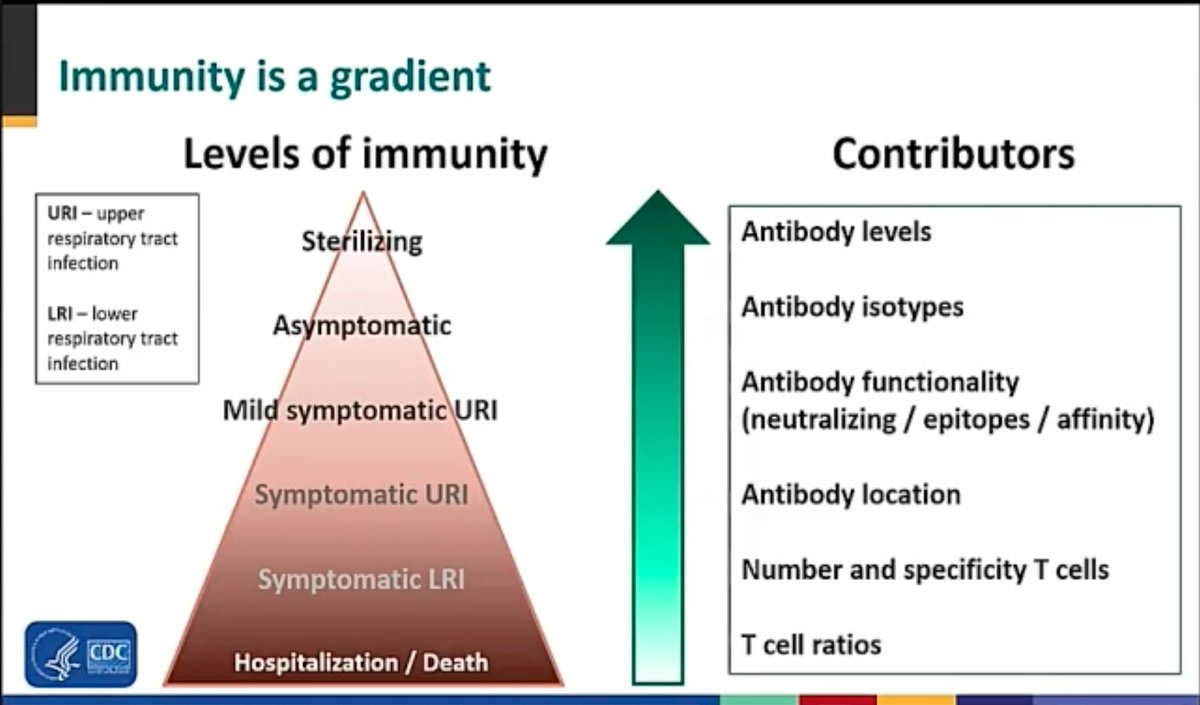 Immunity is a gradient

Levels of immunity

URI – upper respiratory tract infection

LRI – lower respiratory tract infection

Sterilizing

Asymptomatic

Mild symptomatic URI

Symptomatic URI

Symptomatic LRI

Hospitalization / Death

CDC

Contributors

Antibody levels

Antibody isotypes

Antibody functionality (neutralizing / epitopes / affinity)

Antibody location

Number and specificity T cells

T cell ratios